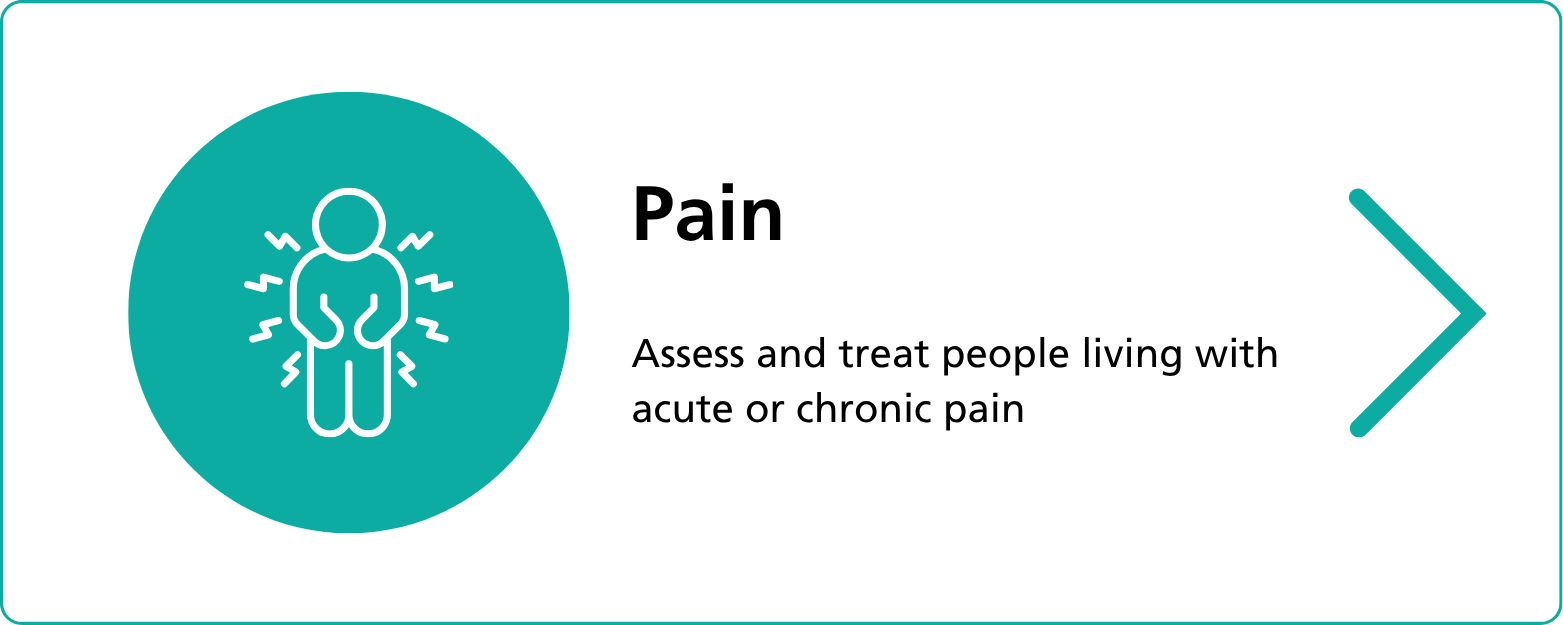 Pain

Assess and treat people living with acute or chronic pain